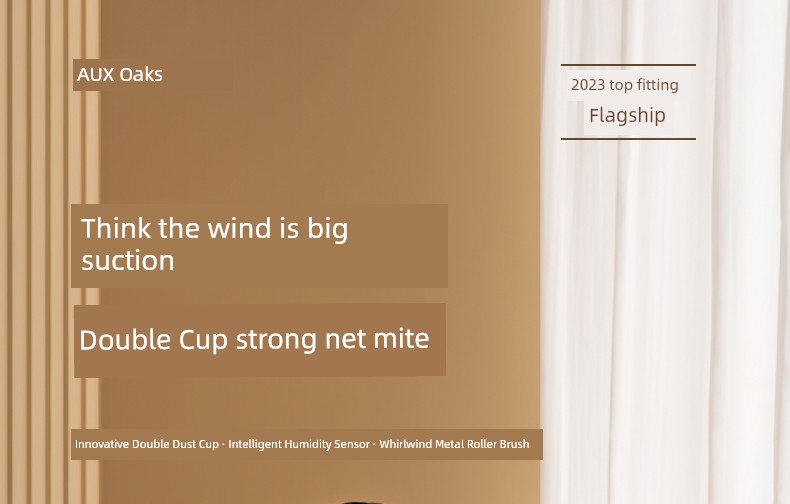 AUX Oaks

2023 top fitting

Flagship

Think the wind is big suction

Double Cup strong net mite

Innovative Double Dust Cup · Intelligent Humidity Sensor · Whirlwind Metal Roller Brush